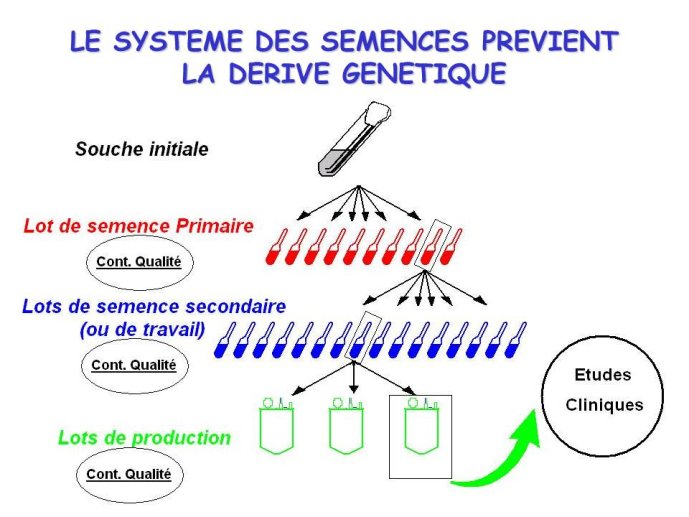 LE SYSTEME DES SEMENCES PREVIENT LA DERIVE GENETIQUE

Souche initiale

Lot de semence Primaire

Cont. Qualité

Lots de semence secondaire (ou de travail)

Cont. Qualité

Lots de production

Cont. Qualité

Etudes Cliniques